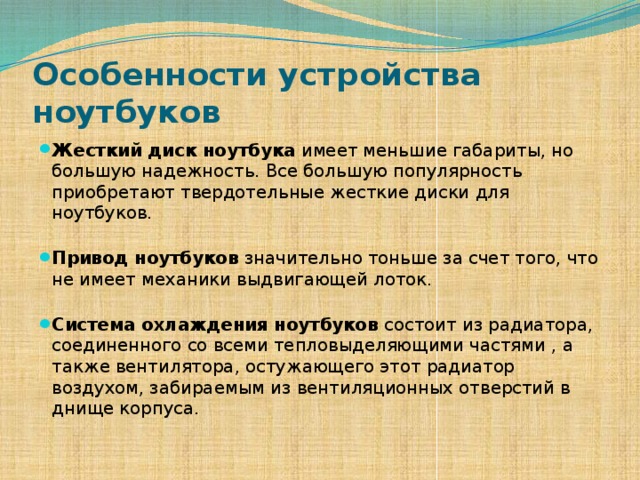 Особенности устройства ноутбуков

Жесткий диск ноутбука имеет меньшие габариты, но большую надежность. Все большую популярность приобретают твердотельные жесткие диски для ноутбуков.

Привод ноутбуков значительно тоньше за счет того, что не имеет механики выдвигающей лоток.

Система охлаждения ноутбуков состоит из радиатора, соединенного со всеми тепловыделяющими частями , а также вентилятора, остужающего этот радиатор воздухом, забираемым из вентиляционных отверстий в днище корпуса.